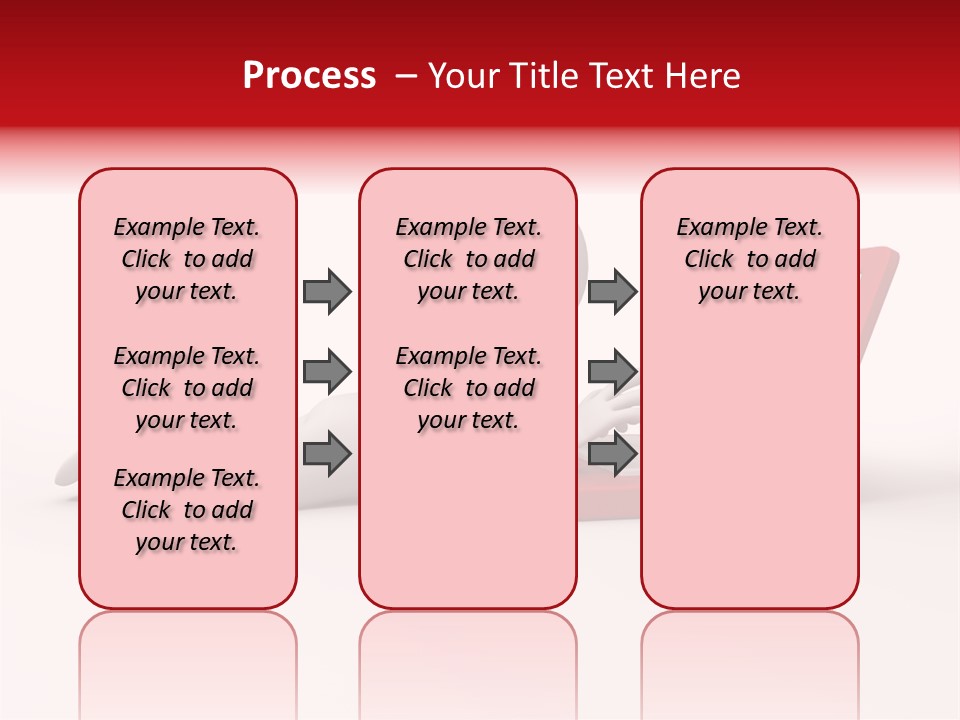 Process – Your Title Text Here

Example Text. Click to add your text.

Example Text. Click to add your text.

Example Text. Click to add your text.

Example Text. Click to add your text.

Example Text. Click to add your text.

Example Text. Click to add your text.